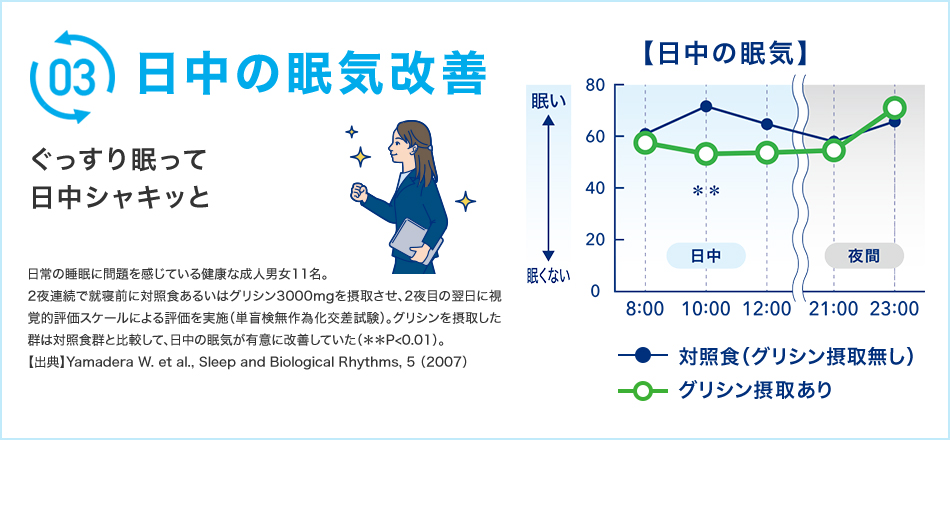 03 日中の眠気改善

ぐっすり眠って
日中シャキッと

日常の睡眠に問題を感じている健康な成人男女11名。
2夜連続で就寝前に対照食あるいはグリシン3000mgを摂取させ、2夜目の翌日に視覚的評価スケールによる評価を実施（単盲検無作為化交差試験）。グリシンを摂取した群は対照食群と比較して、日中の眠気が有意に改善していた（＊＊P<0.01）。
【出典】Yamadera W. et al., Sleep and Biological Rhythms, 5 (2007)

【日中の眠気】

眠い
眠くない

80
60
40
20
0

＊＊

日中
夜間

8:00 10:00 12:00 21:00 23:00

対照食（グリシン摂取無し）
グリシン摂取あり